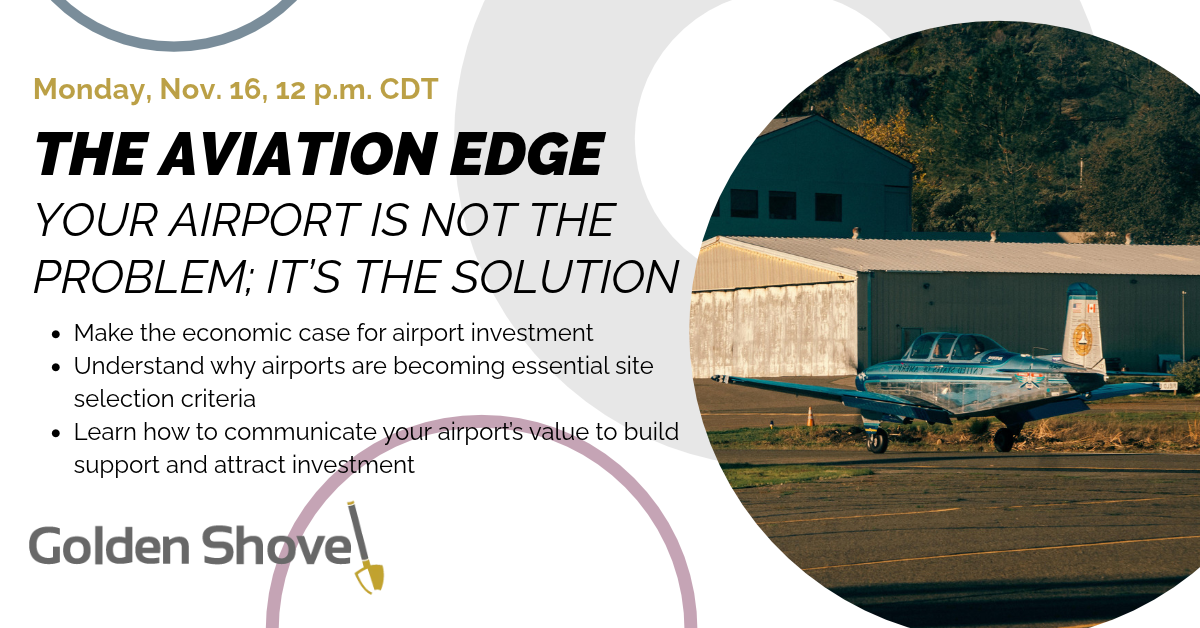 Monday, Nov. 16, 12 p.m. CDT

THE AVIATION EDGE

YOUR AIRPORT IS NOT THE PROBLEM; IT'S THE SOLUTION

• Make the economic case for airport investment
• Understand why airports are becoming essential site selection criteria
• Learn how to communicate your airport's value to build support and attract investment

Golden Shovel